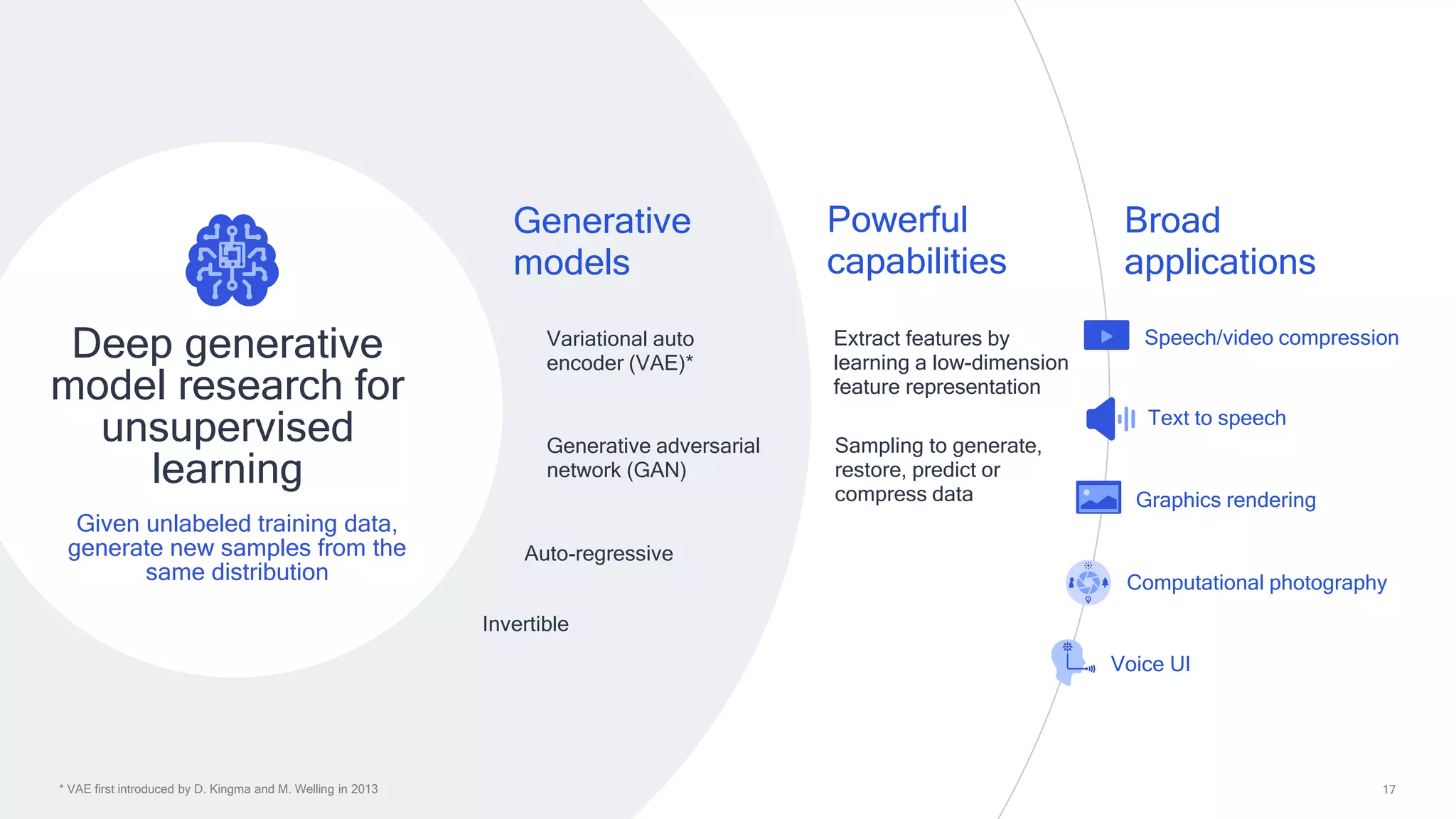 Deep generative model research for unsupervised learning

Given unlabeled training data, generate new samples from the same distribution

Generative models

Variational auto encoder (VAE)*

Generative adversarial network (GAN)

Auto-regressive

Invertible

Powerful capabilities

Extract features by learning a low-dimension feature representation

Sampling to generate, restore, predict or compress data

Broad applications

Speech/video compression

Text to speech

Graphics rendering

Computational photography

Voice UI

* VAE first introduced by D. Kingma and M. Welling in 2013

17